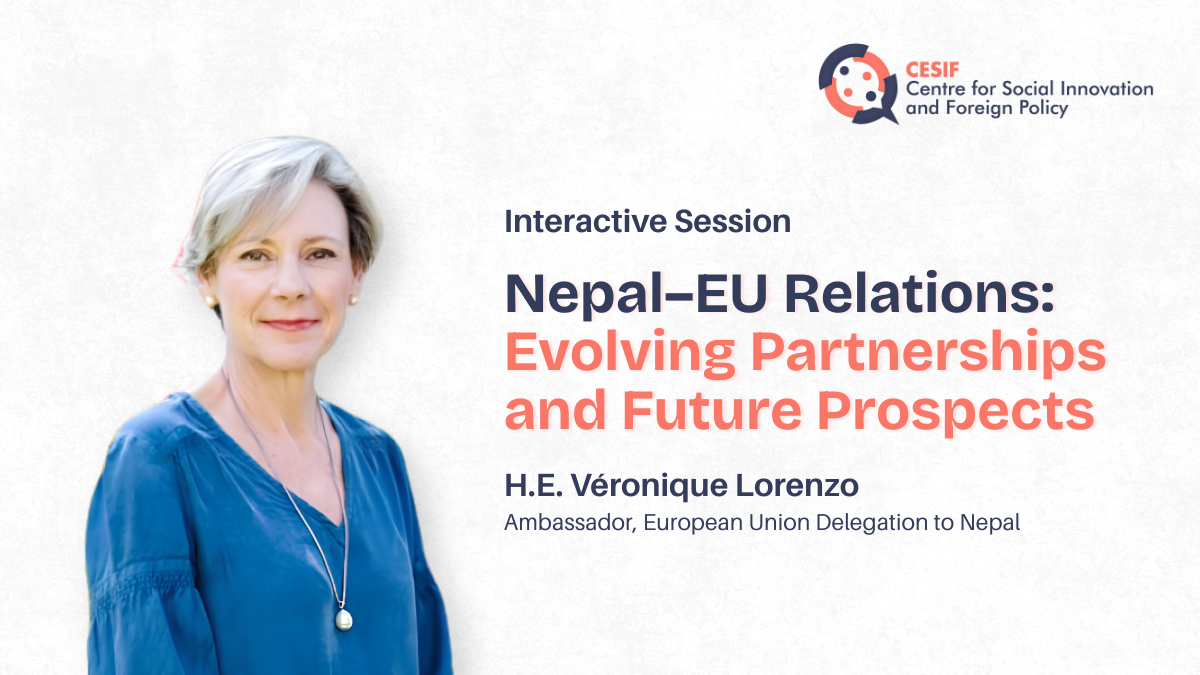 CESIF
Centre for Social Innovation and Foreign Policy

Interactive Session

Nepal–EU Relations: Evolving Partnerships and Future Prospects

H.E. Véronique Lorenzo
Ambassador, European Union Delegation to Nepal